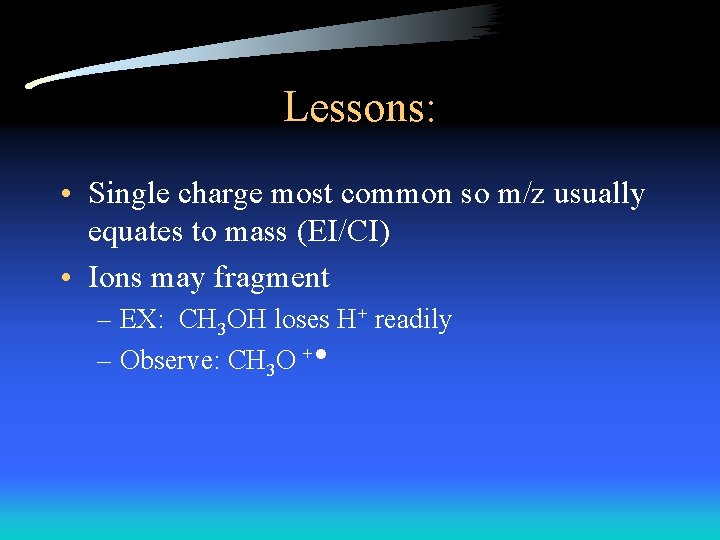 Lessons:

• Single charge most common so m/z usually equates to mass (EI/CI)

• Ions may fragment

– EX: $CH_3OH$ loses $H^+$ readily

– Observe: $CH_3O^{+\bullet}$